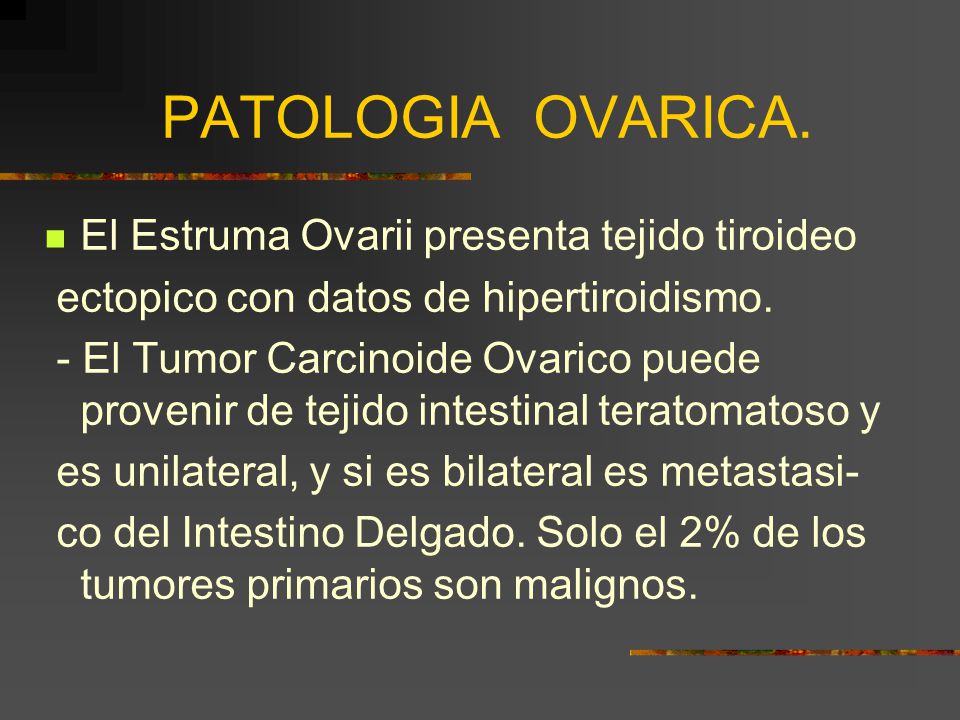 PATOLOGIA OVARICA.

El Estruma Ovarii presenta tejido tiroideo ectopico con datos de hipertiroidismo.

- El Tumor Carcinoide Ovarico puede provenir de tejido intestinal teratomatoso y es unilateral, y si es bilateral es metastasico del Intestino Delgado. Solo el 2% de los tumores primarios son malignos.